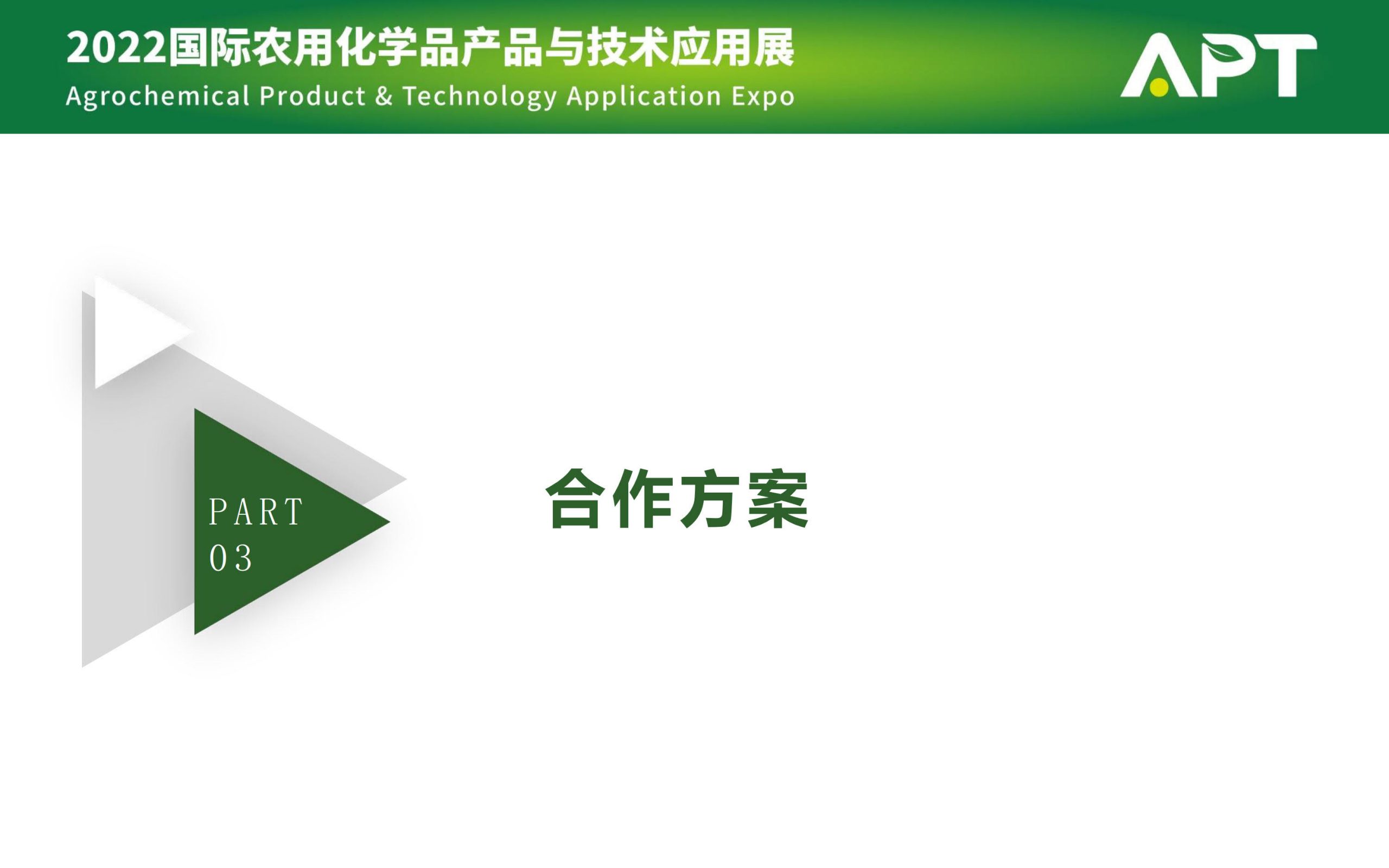 2022国际农用化学品产品与技术应用展
Agrochemical Product & Technology Application Expo

APT

PART
03

合作方案